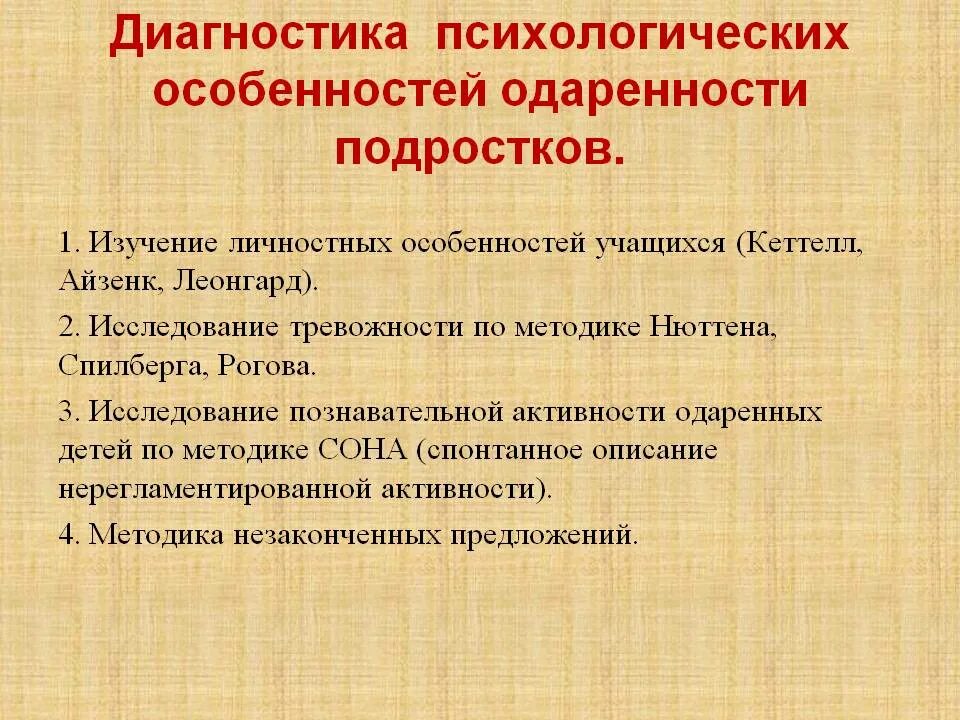 Диагностика психологических особенностей одаренности подростков.

1. Изучение личностных особенностей учащихся (Кеттелл, Айзенк, Леонгард).

2. Исследование тревожности по методике Нюттена, Спилберга, Рогова.

3. Исследование познавательной активности одаренных детей по методике СОНА (спонтанное описание нерегламентированной активности).

4. Методика незаконченных предложений.